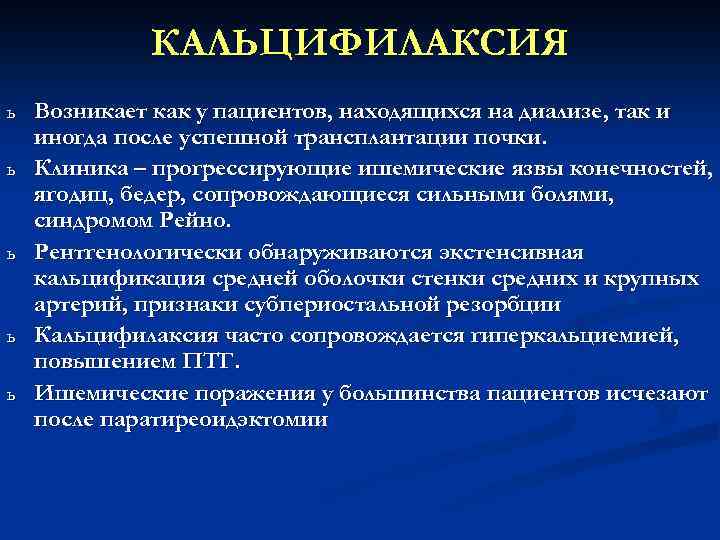 КАЛЬЦИФИЛАКСИЯ

ь Возникает как у пациентов, находящихся на диализе, так и иногда после успешной трансплантации почки.

ь Клиника – прогрессирующие ишемические язвы конечностей, ягодиц, бедер, сопровождающиеся сильными болями, синдромом Рейно.

ь Рентгенологически обнаруживаются экстенсивная кальцификация средней оболочки стенки средних и крупных артерий, признаки субпериостальной резорбции

ь Кальцифилаксия часто сопровождается гиперкальциемией, повышением ПТГ.

ь Ишемические поражения у большинства пациентов исчезают после паратиреоидэктомии